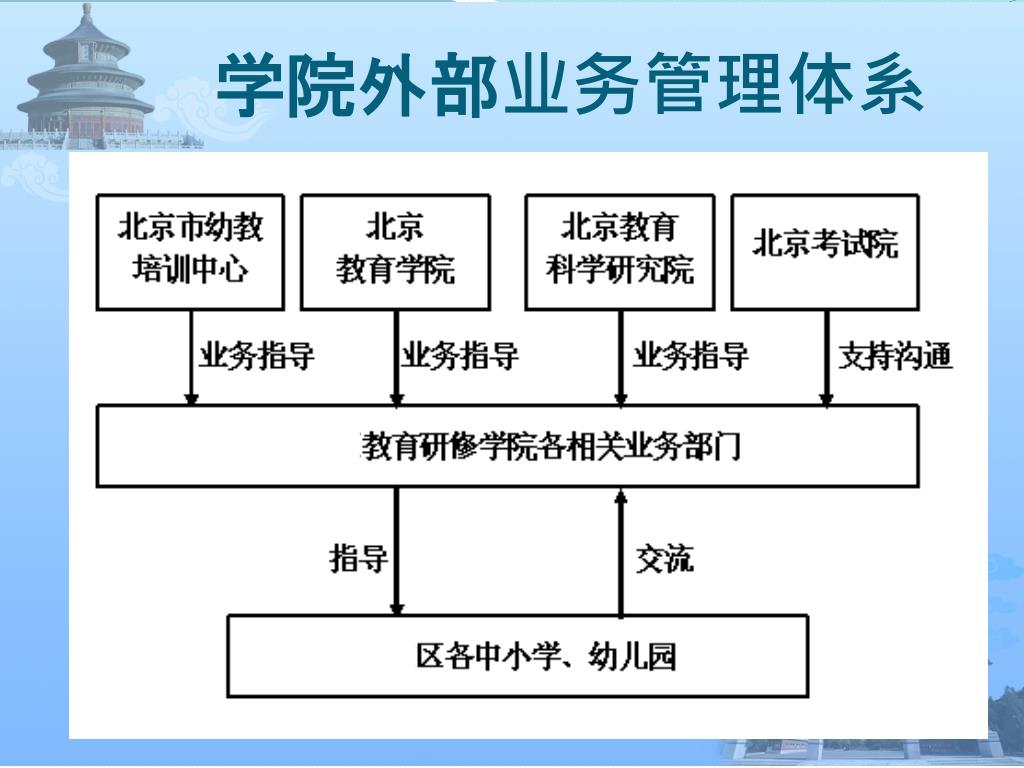 学院外部业务管理体系

北京市幼教培训中心

北京教育学院

北京教育科学研究院

北京考试院

业务指导

业务指导

业务指导

支持沟通

教育研修学院各相关业务部门

指导

交流

区各中小学、幼儿园